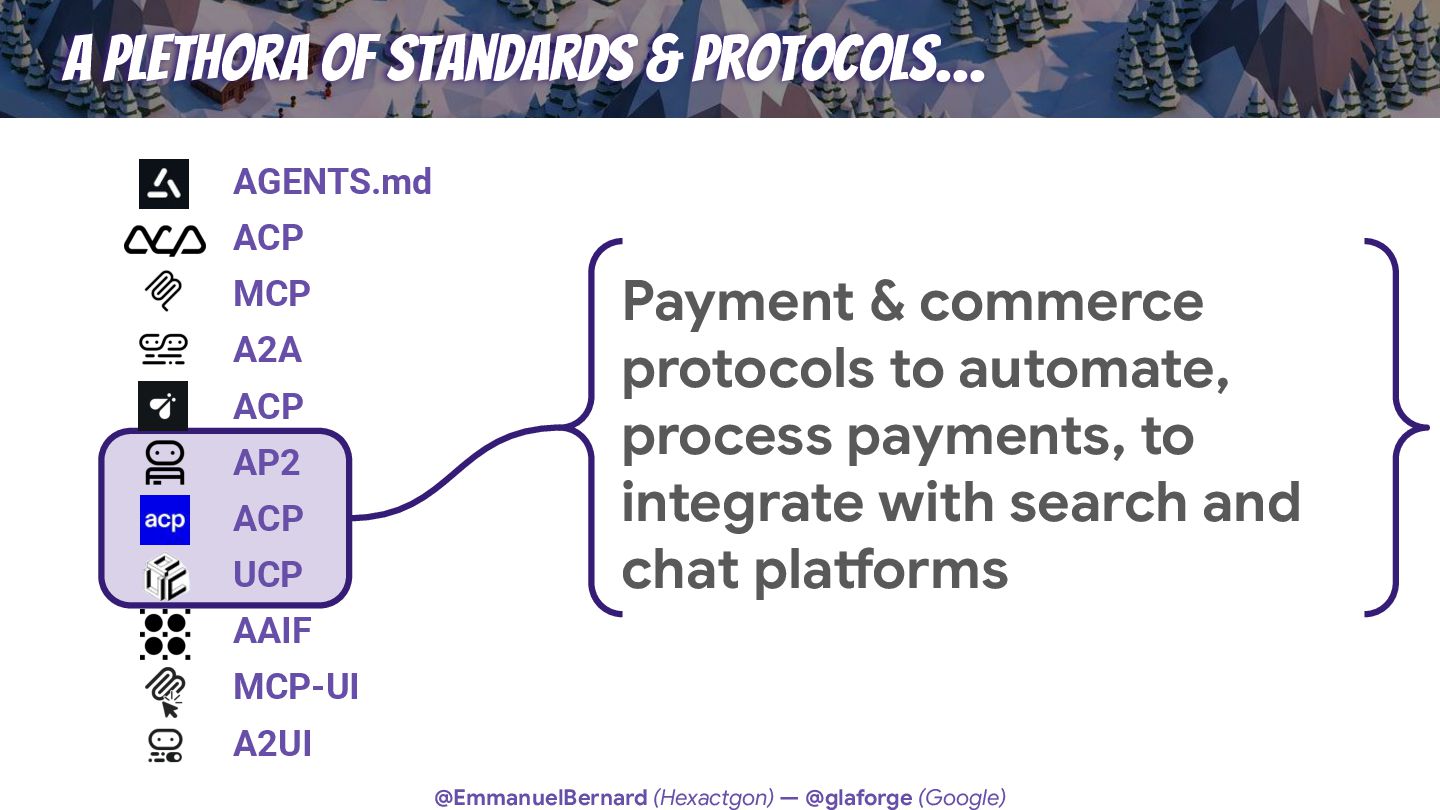 A PLETHORA OF STANDARDS & PROTOCOLS...

AGENTS.md
ACP
MCP
A2A
ACP
AP2
acp ACP
UCP
AAIF
MCP-UI
A2UI

Payment & commerce protocols to automate, process payments, to integrate with search and chat platforms

@EmmanuelBernard (Hexactgon) — @glaforge (Google)